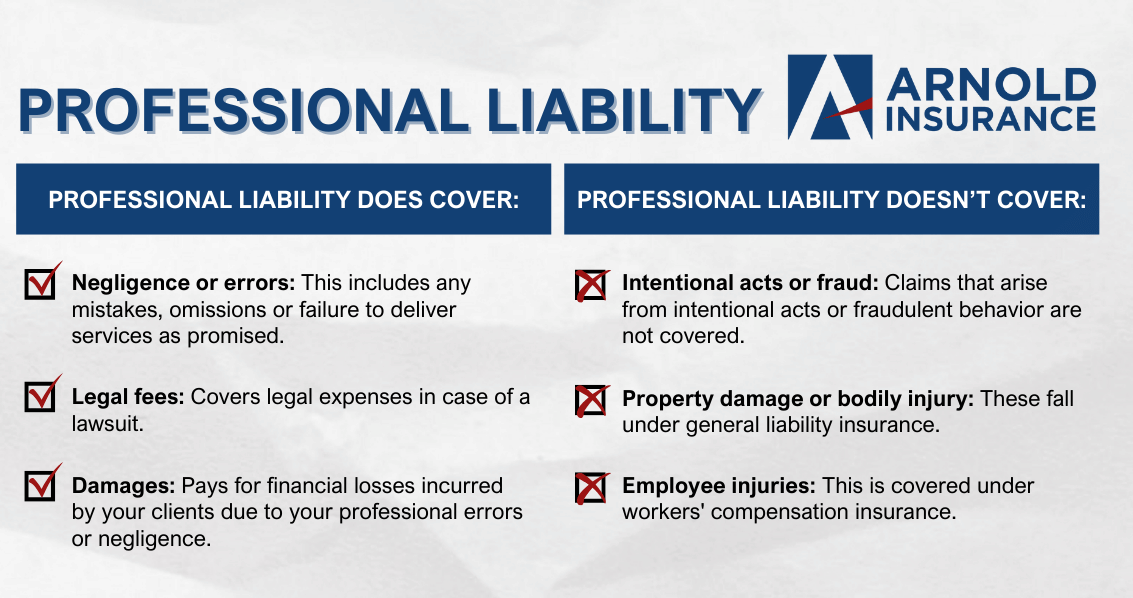 PROFESSIONAL LIABILITY

ARNOLD INSURANCE

PROFESSIONAL LIABILITY DOES COVER:

Negligence or errors: This includes any mistakes, omissions or failure to deliver services as promised.

Legal fees: Covers legal expenses in case of a lawsuit.

Damages: Pays for financial losses incurred by your clients due to your professional errors or negligence.

PROFESSIONAL LIABILITY DOESN'T COVER:

Intentional acts or fraud: Claims that arise from intentional acts or fraudulent behavior are not covered.

Property damage or bodily injury: These fall under general liability insurance.

Employee injuries: This is covered under workers' compensation insurance.